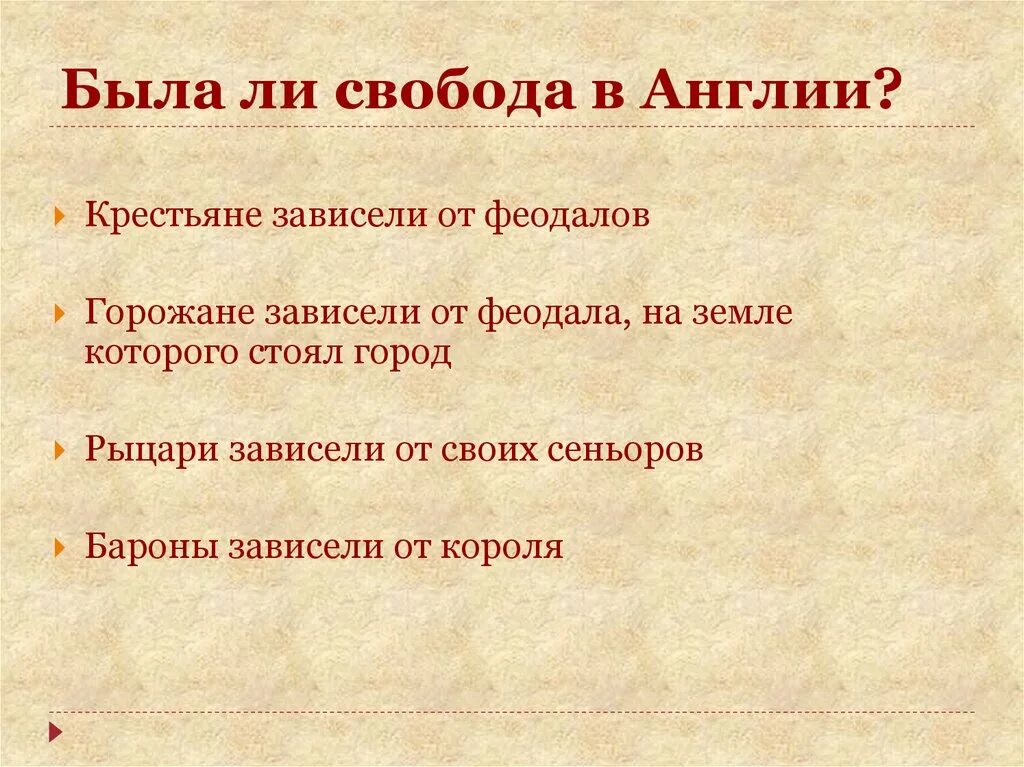 Была ли свобода в Англии?

Крестьяне зависели от феодалов

Горожане зависели от феодала, на земле которого стоял город

Рыцари зависели от своих сеньоров

Бароны зависели от короля